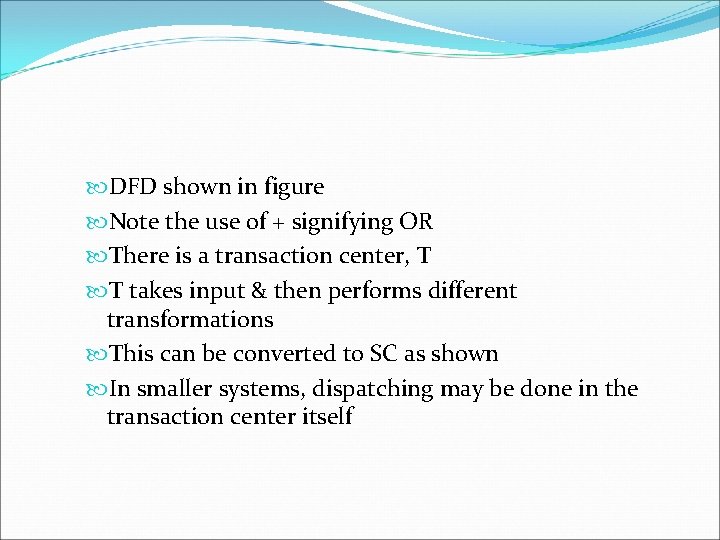 DFD shown in figure
Note the use of + signifying OR
There is a transaction center, T
T takes input & then performs different transformations
This can be converted to SC as shown
In smaller systems, dispatching may be done in the transaction center itself